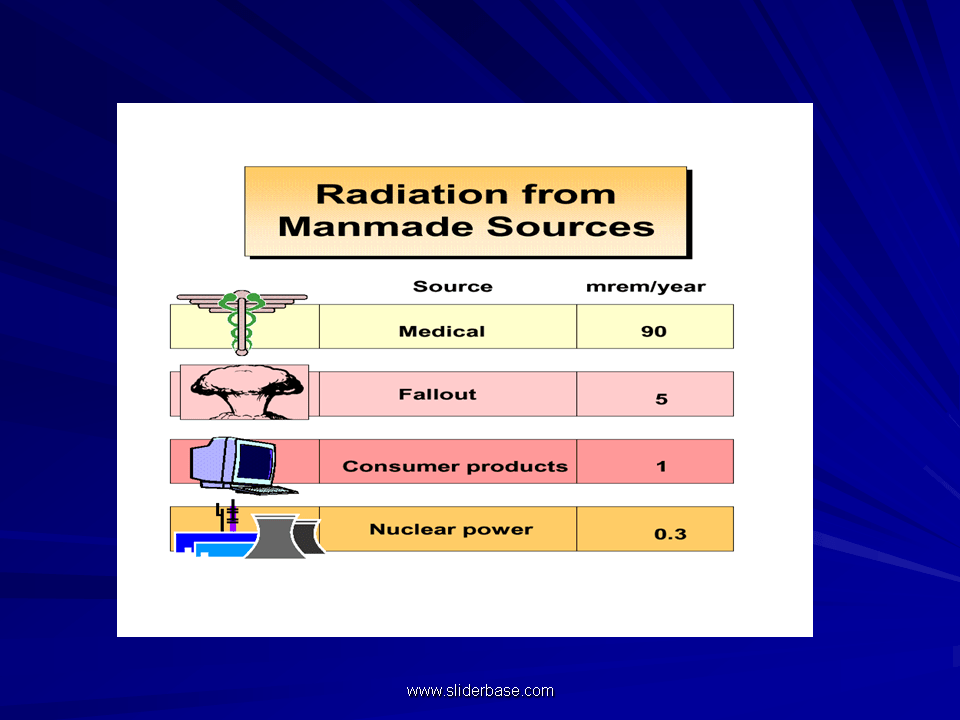 Radiation from Manmade Sources

| Source | mrem/year |
|---|---|
| Medical | 90 |
| Fallout | 5 |
| Consumer products | 1 |
| Nuclear power | 0.3 |

www.sliderbase.com